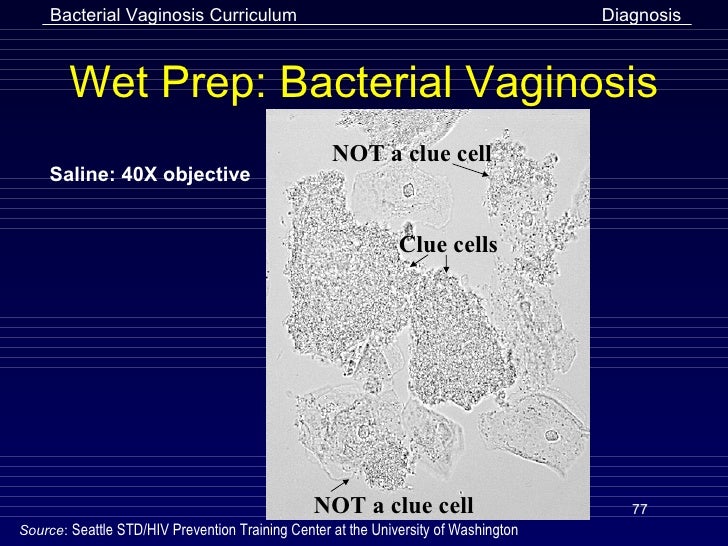 Bacterial Vaginosis Curriculum

Diagnosis

Wet Prep: Bacterial Vaginosis

Saline: 40X objective

NOT a clue cell

Clue cells

NOT a clue cell

77

Source: Seattle STD/HIV Prevention Training Center at the University of Washington